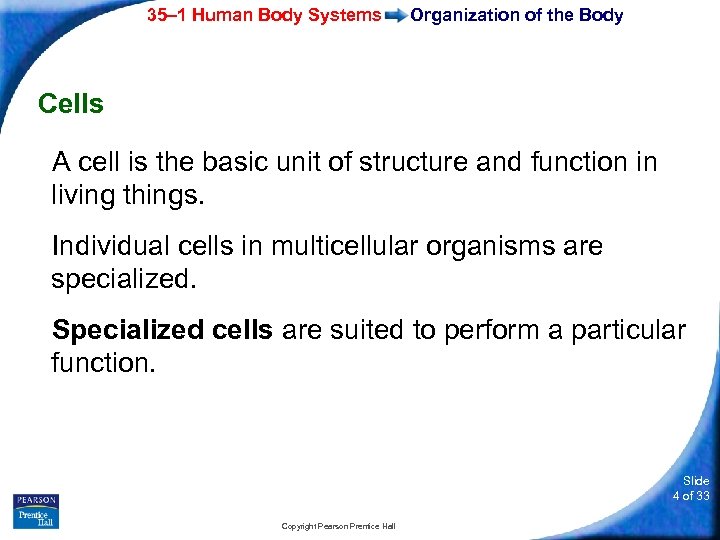 35–1 Human Body Systems Organization of the Body

Cells

A cell is the basic unit of structure and function in living things.

Individual cells in multicellular organisms are specialized.

Specialized cells are suited to perform a particular function.

PEARSON
Prentice Hall

Copyright Pearson Prentice Hall

Slide
4 of 33